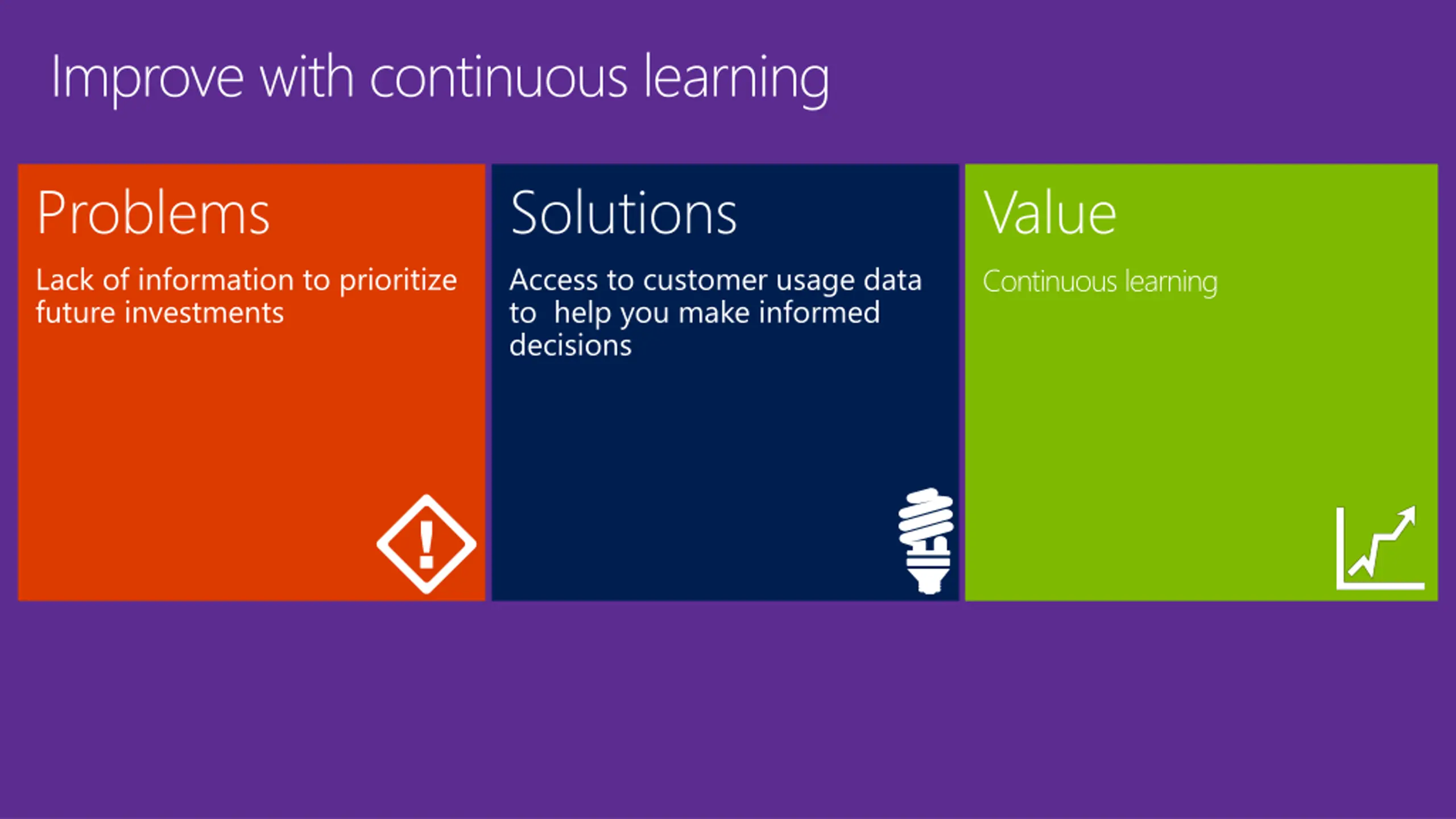 Improve with continuous learning

Problems

Lack of information to prioritize future investments

Solutions

Access to customer usage data to help you make informed decisions

Value

Continuous learning